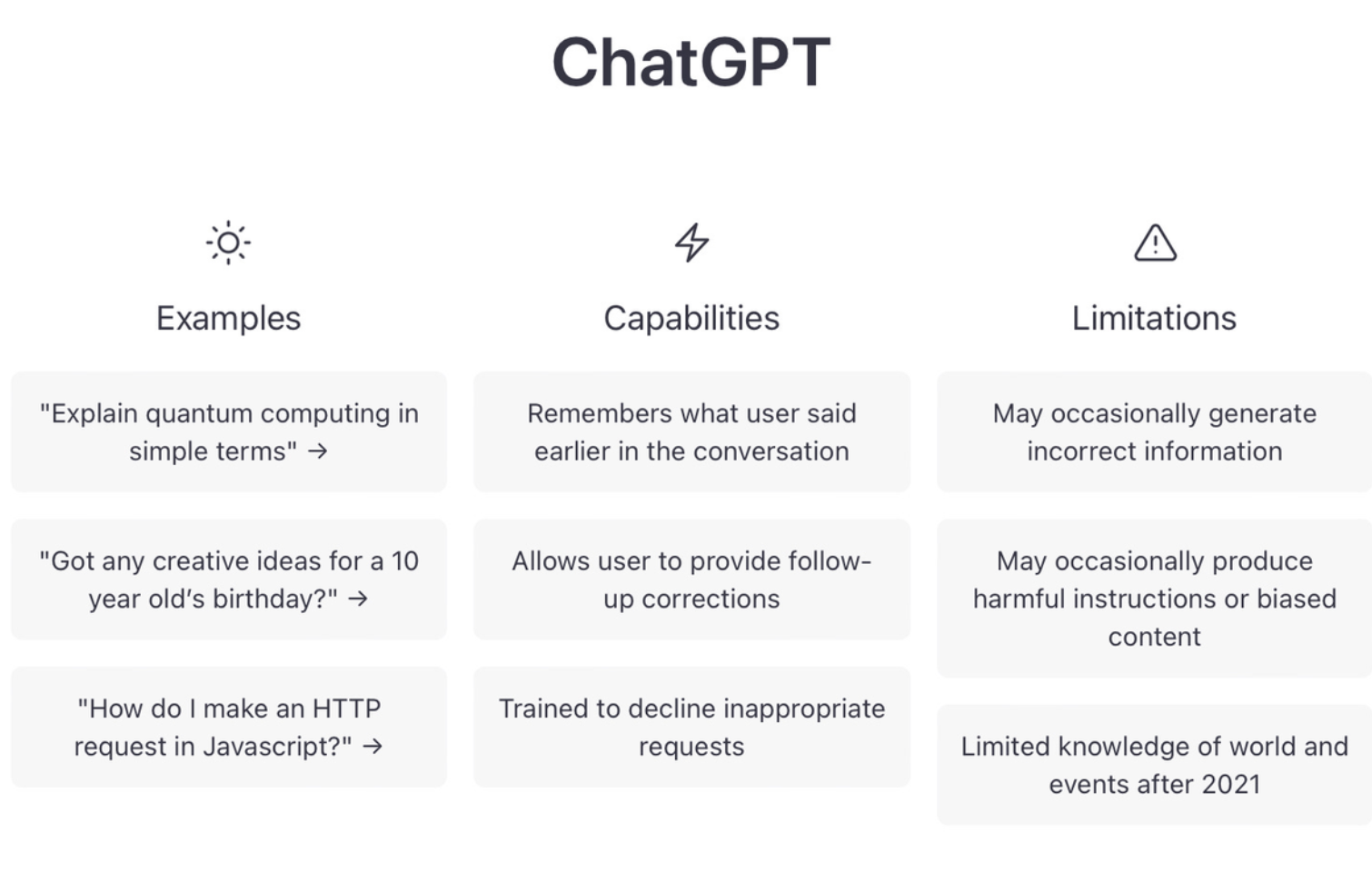 ChatGPT

Examples

"Explain quantum computing in simple terms" →

"Got any creative ideas for a 10 year old's birthday?" →

"How do I make an HTTP request in Javascript?" →

Capabilities

Remembers what user said earlier in the conversation

Allows user to provide follow-up corrections

Trained to decline inappropriate requests

Limitations

May occasionally generate incorrect information

May occasionally produce harmful instructions or biased content

Limited knowledge of world and events after 2021